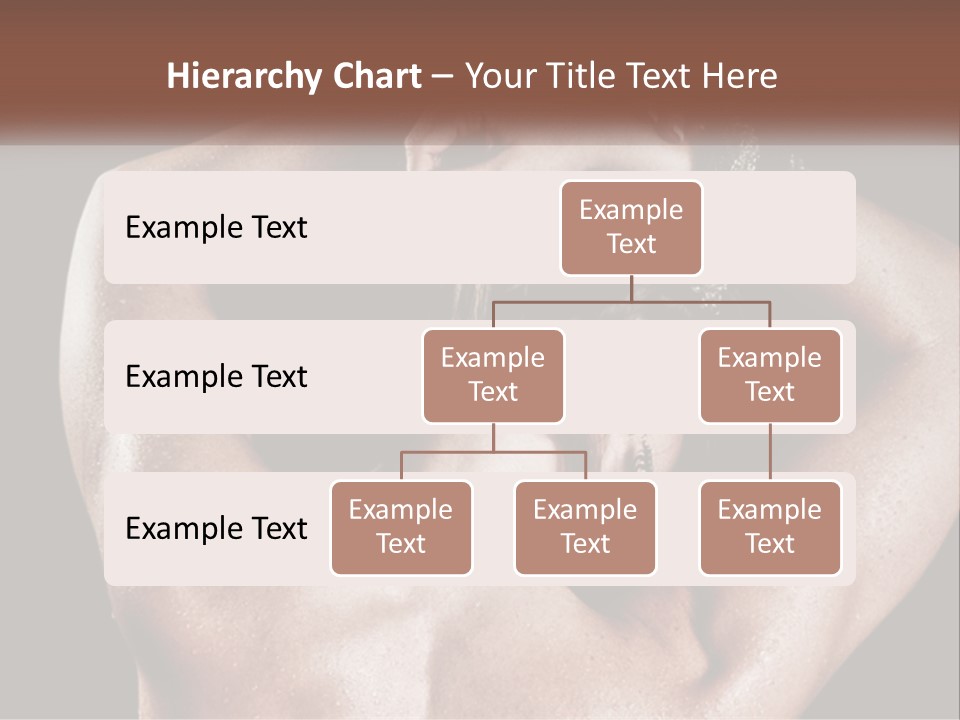 Hierarchy Chart – Your Title Text Here

Example Text

Example Text

Example Text

Example Text

Example Text

Example Text

Example Text

Example Text

Example Text